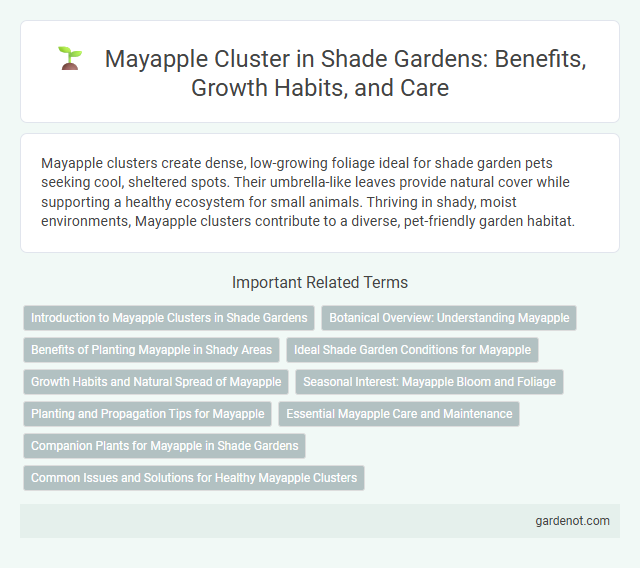 Mayapple Cluster in Shade Gardens: Benefits, Growth Habits, and Care

Mayapple clusters create dense, low-growing foliage ideal for shade garden pets seeking cool, sheltered spots. Their umbrella-like leaves provide natural cover while supporting a healthy ecosystem for small animals. Thriving in shady, moist environments, Mayapple clusters contribute to a diverse, pet-friendly garden habitat.

Important Related Terms

Introduction to Mayapple Clusters in Shade Gardens

Botanical Overview: Understanding Mayapple

Benefits of Planting Mayapple in Shady Areas

Ideal Shade Garden Conditions for Mayapple

Growth Habits and Natural Spread of Mayapple

Seasonal Interest: Mayapple Bloom and Foliage

Planting and Propagation Tips for Mayapple

Essential Mayapple Care and Maintenance

Companion Plants for Mayapple in Shade Gardens

Common Issues and Solutions for Healthy Mayapple Clusters

gardenot.com